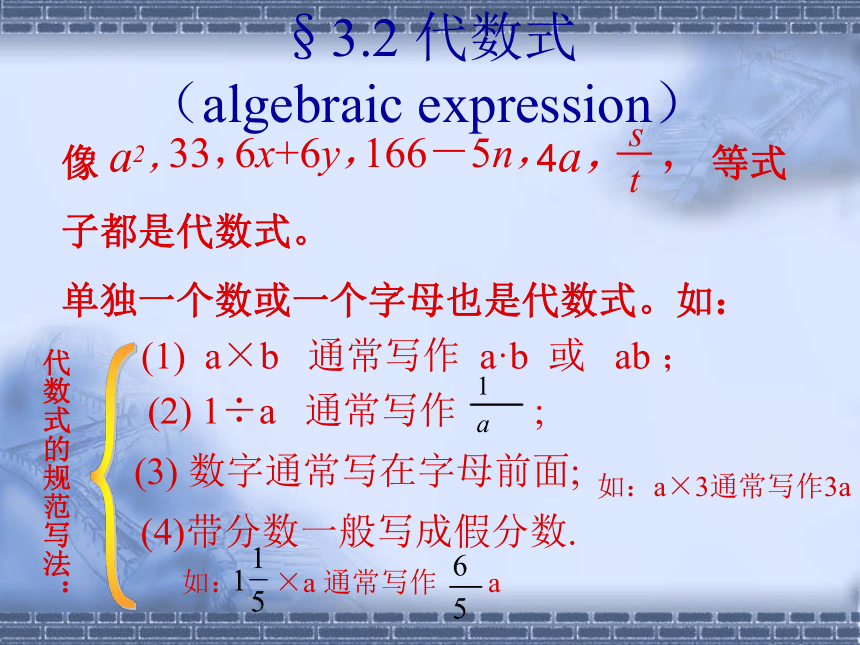 §3.2 代数式

（algebraic expression）

像 $a^2$，33，$6x+6y$，$166-5n$，$4a$，$\frac{s}{t}$， 等式子都是代数式。

单独一个数或一个字母也是代数式。如：

代数式的规范写法：

(1) a×b 通常写作 a·b 或 ab；

(2) 1÷a 通常写作 $\frac{1}{a}$；

(3) 数字通常写在字母前面; 如：a×3通常写作3a

(4)带分数一般写成假分数.

如：$1\frac{1}{5}$ ×a 通常写作 $\frac{6}{5}$ a